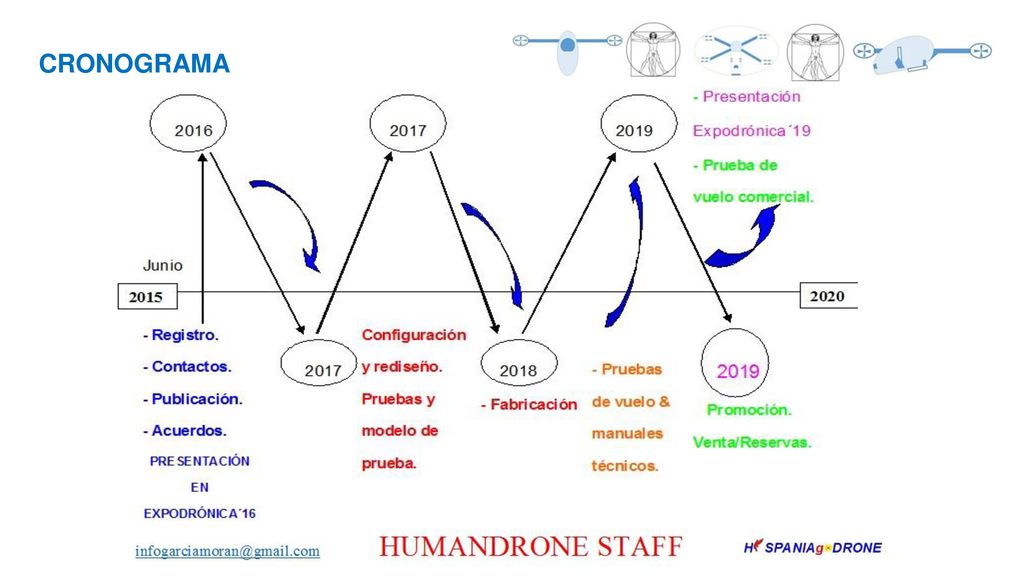 CRONOGRAMA

2016

2017

2019

- Presentación Expodrónica´19

- Prueba de vuelo comercial.

Junio

2015

2020

- Registro.

- Contactos.

- Publicación.

- Acuerdos.

PRESENTACIÓN EN EXPODRÓNICA´16

2017

Configuración y rediseño. Pruebas y modelo de prueba.

2018

- Fabricación

- Pruebas de vuelo & manuales técnicos.

2019

Promoción. Venta/Reservas.

infogarciamoran@gmail.com

HUMANDRONE STAFF

H SPANIAg DRONE